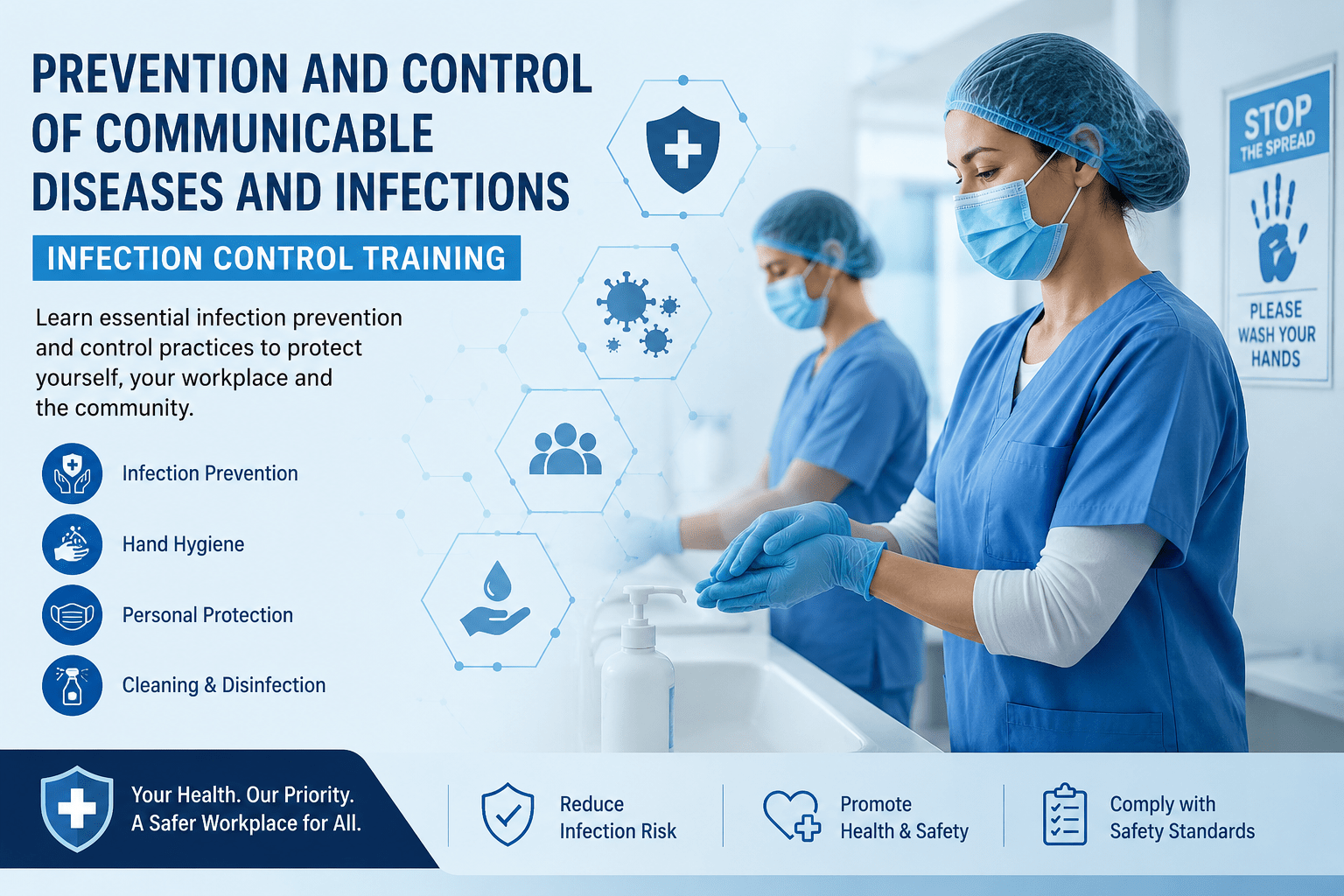 PREVENTION AND CONTROL OF COMMUNICABLE DISEASES AND INFECTIONS

INFECTION CONTROL TRAINING

Learn essential infection prevention and control practices to protect yourself, your workplace and the community.

Infection Prevention

Hand Hygiene

Personal Protection

Cleaning & Disinfection

STOP THE SPREAD

PLEASE WASH YOUR HANDS

Your Health. Our Priority. A Safer Workplace for All.

Reduce Infection Risk

Promote Health & Safety

Comply with Safety Standards